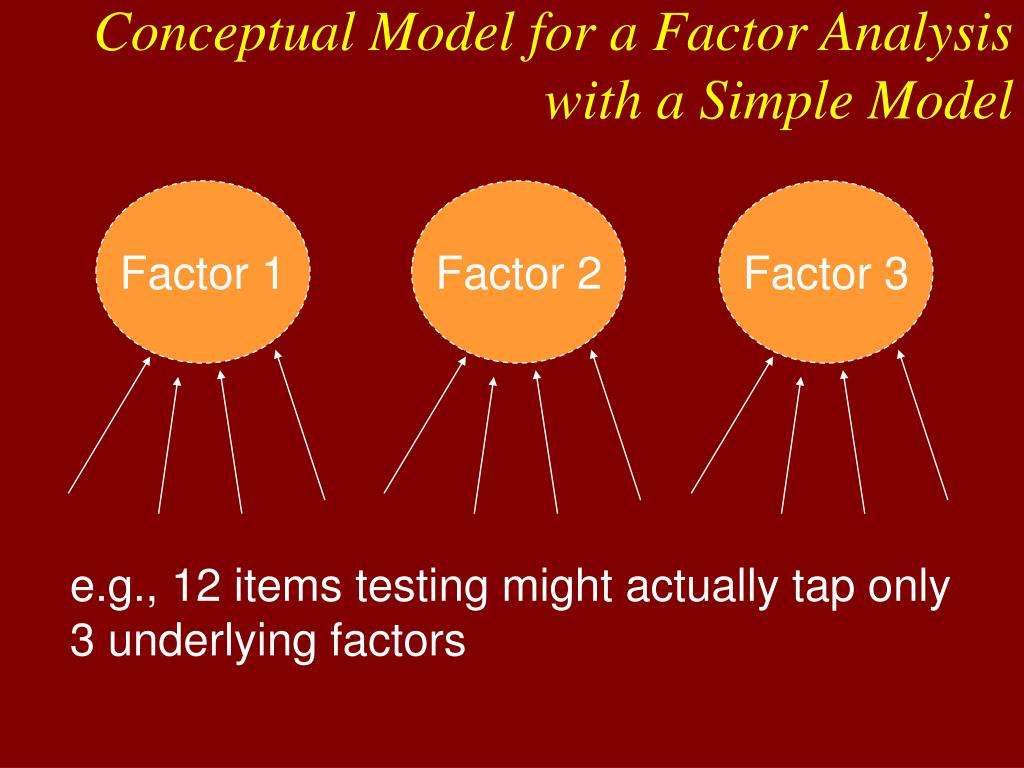 Conceptual Model for a Factor Analysis with a Simple Model

Factor 1

Factor 2

Factor 3

e.g., 12 items testing might actually tap only 3 underlying factors